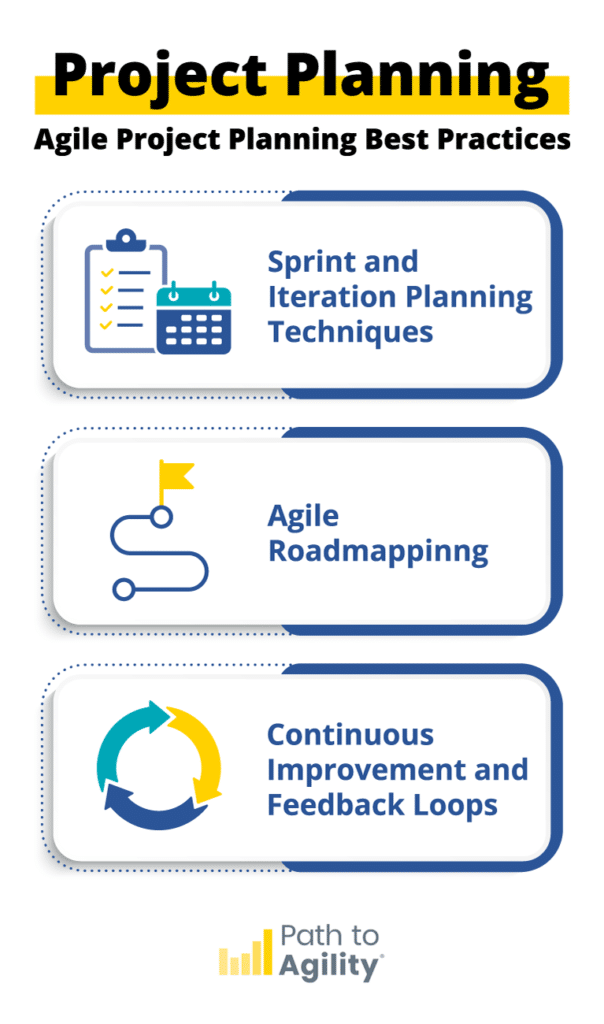 Project Planning

Agile Project Planning Best Practices

Sprint and Iteration Planning Techniques

Agile Roadmappinng

Continuous Improvement and Feedback Loops

Path to Agility®